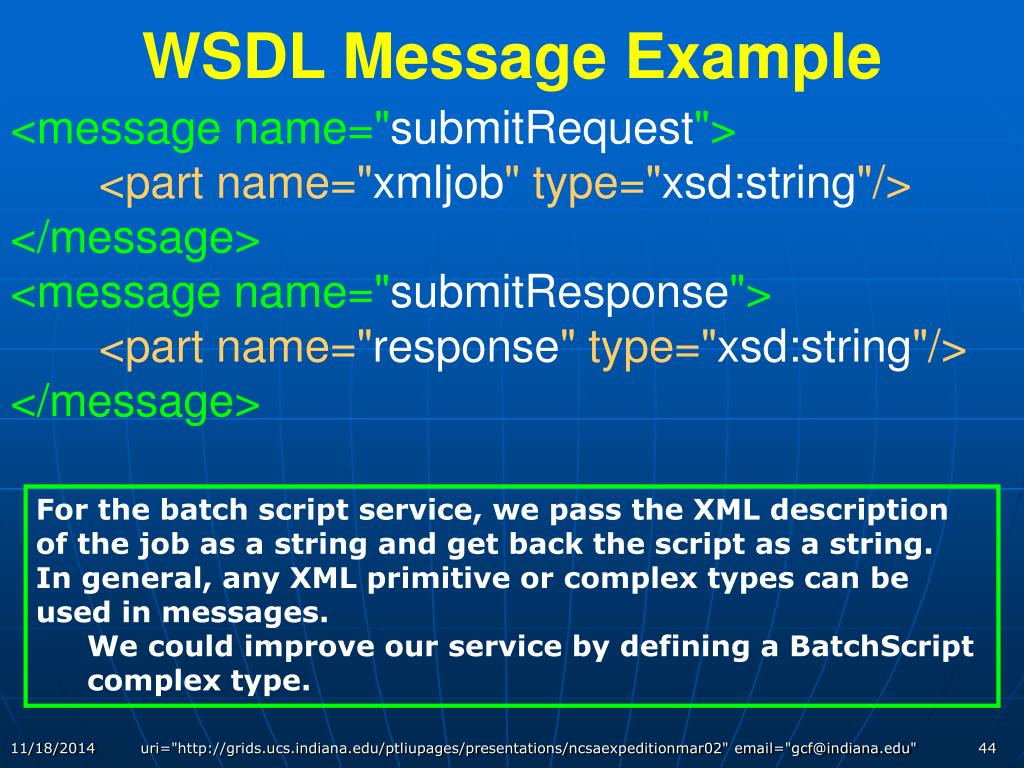 WSDL Message Example

<message name="submitRequest">
<part name="xmljob" type="xsd:string"/>
</message>
<message name="submitResponse">
<part name="response" type="xsd:string"/>
</message>

For the batch script service, we pass the XML description of the job as a string and get back the script as a string.
In general, any XML primitive or complex types can be used in messages.
We could improve our service by defining a BatchScript complex type.

11/18/2014 uri="http://grids.ucs.indiana.edu/ptliupages/presentations/ncsaexpeditionmar02" email="gcf@indiana.edu" 44